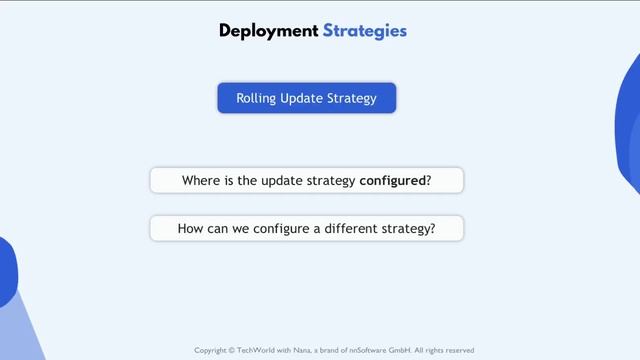 Deployment Strategies

Rolling Update Strategy

Where is the update strategy configured?

How can we configure a different strategy?

Copyright © TechWorld with Nana, a brand of nnSoftware GmbH. All rights reserved